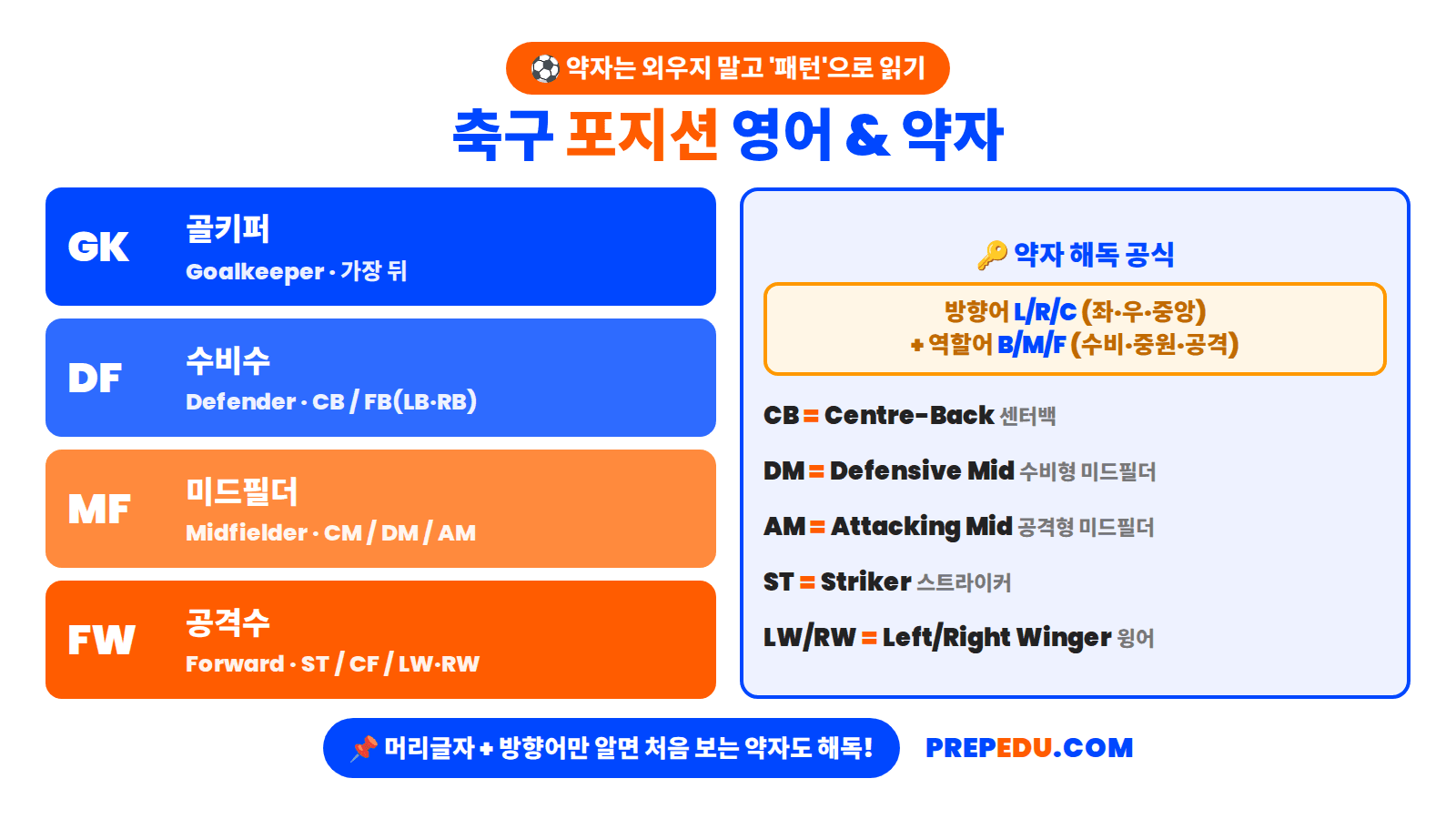 ⚽ 약자는 외우지 말고 '패턴'으로 읽기

축구 포지션 영어 & 약자

GK
골키퍼
Goalkeeper · 가장 뒤

DF
수비수
Defender · CB / FB(LB·RB)

MF
미드필더
Midfielder · CM / DM / AM

FW
공격수
Forward · ST / CF / LW·RW

🔑 약자 해독 공식

방향어 L/R/C (좌·우·중앙)
+ 역할어 B/M/F (수비·중원·공격)

CB = Centre-Back 센터백

DM = Defensive Mid 수비형 미드필더

AM = Attacking Mid 공격형 미드필더

ST = Striker 스트라이커

LW/RW = Left/Right Winger 윙어

📌 머리글자 + 방향어만 알면 처음 보는 약자도 해독!

PREPEDU.COM